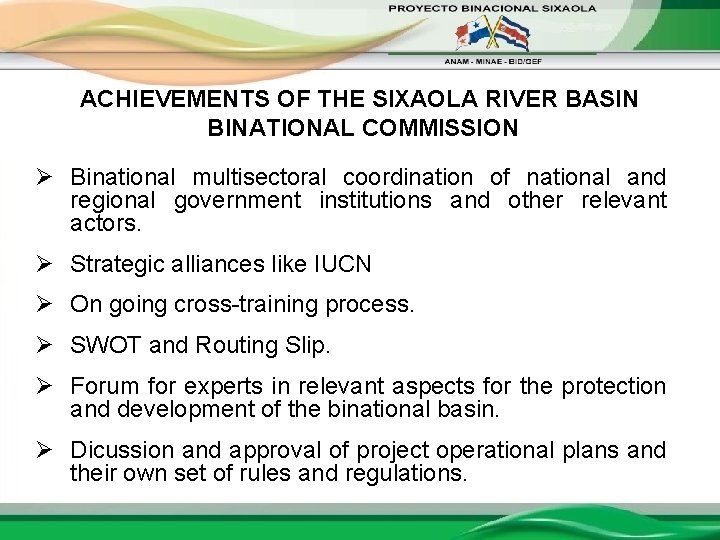 PROYECTO BINACIONAL SIXAOLA

ANAM - MINAE - BID/GEF

ACHIEVEMENTS OF THE SIXAOLA RIVER BASIN BINATIONAL COMMISSION

➢ Binational multisectoral coordination of national and regional government institutions and other relevant actors.

➢ Strategic alliances like IUCN

➢ On going cross-training process.

➢ SWOT and Routing Slip.

➢ Forum for experts in relevant aspects for the protection and development of the binational basin.

➢ Dicussion and approval of project operational plans and their own set of rules and regulations.